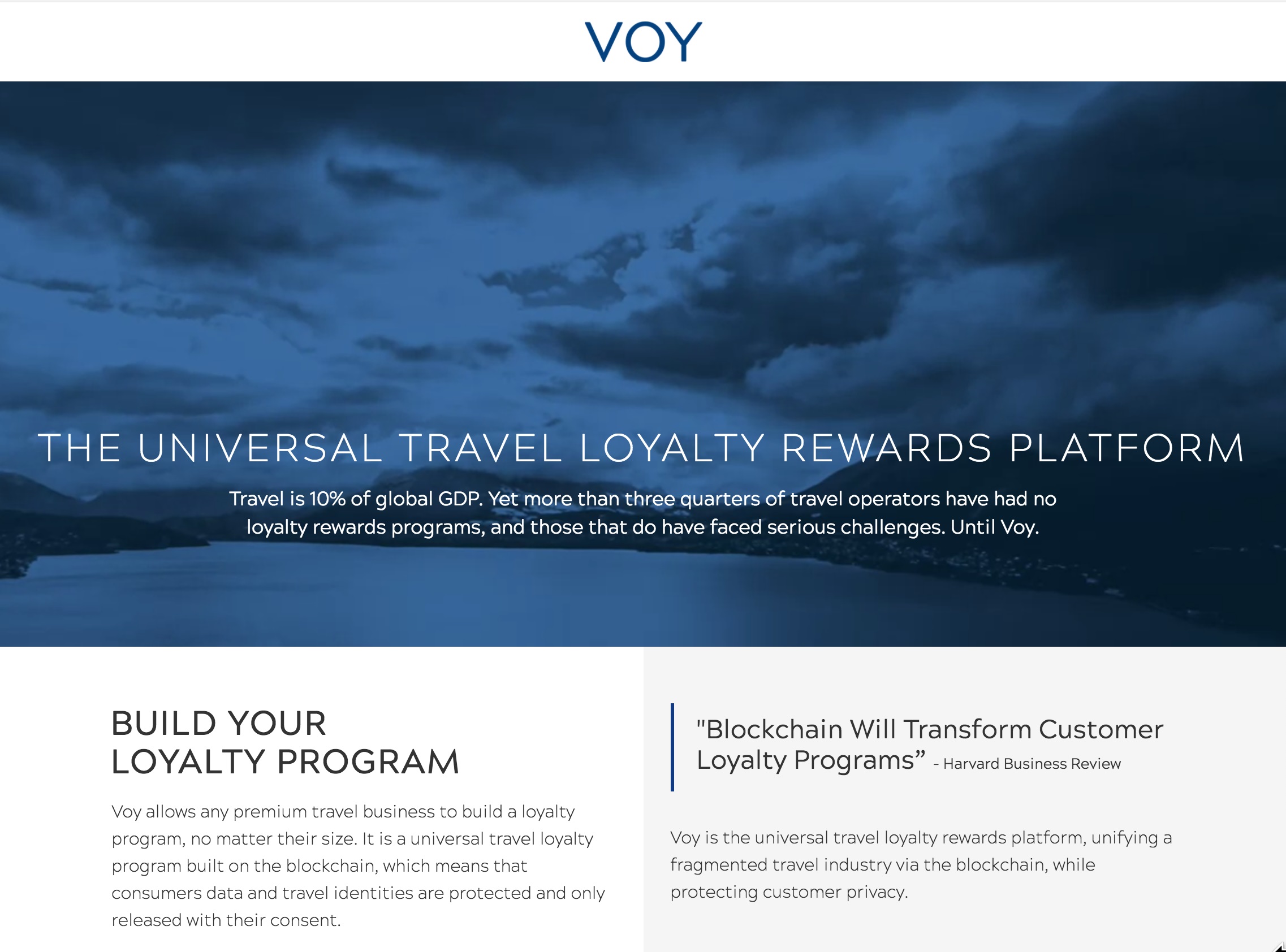 VOY

THE UNIVERSAL TRAVEL LOYALTY REWARDS PLATFORM

Travel is 10% of global GDP. Yet more than three quarters of travel operators have had no loyalty rewards programs, and those that do have faced serious challenges. Until Voy.

BUILD YOUR LOYALTY PROGRAM

Voy allows any premium travel business to build a loyalty program, no matter their size. It is a universal travel loyalty program built on the blockchain, which means that consumers data and travel identities are protected and only released with their consent.

"Blockchain Will Transform Customer Loyalty Programs” - Harvard Business Review

Voy is the universal travel loyalty rewards platform, unifying a fragmented travel industry via the blockchain, while protecting customer privacy.